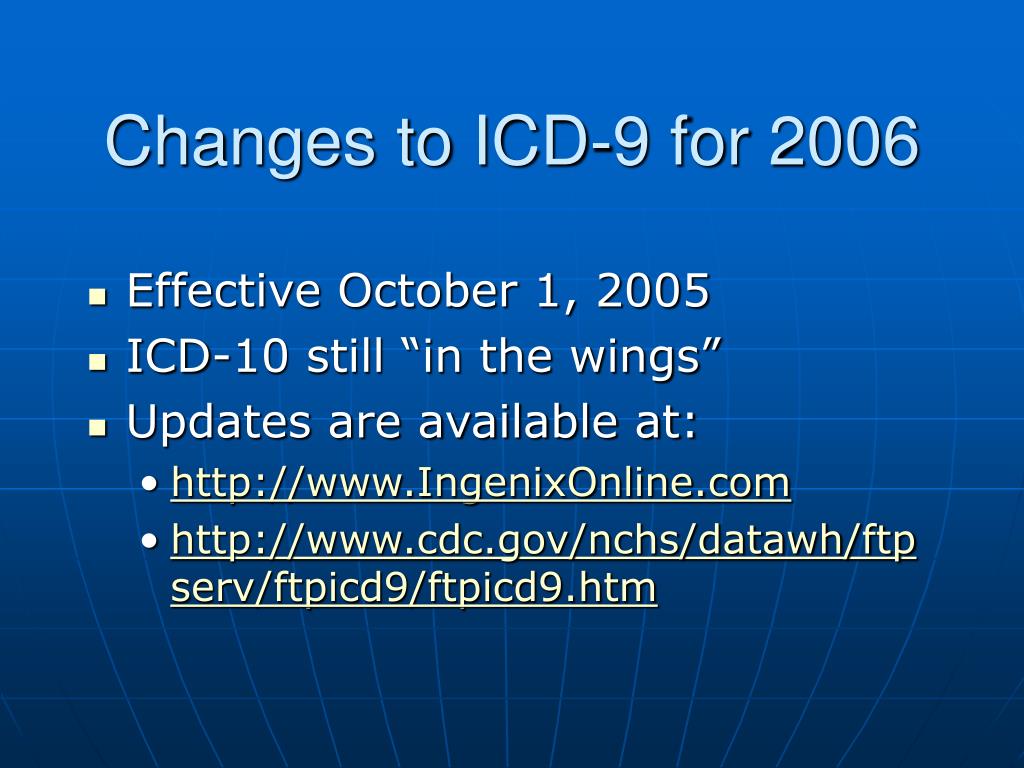 Changes to ICD-9 for 2006

- Effective October 1, 2005
- ICD-10 still “in the wings”
- Updates are available at:
  - http://www.IngenixOnline.com
  - http://www.cdc.gov/nchs/datawh/ftpserv/ftpicd9/ftpicd9.htm